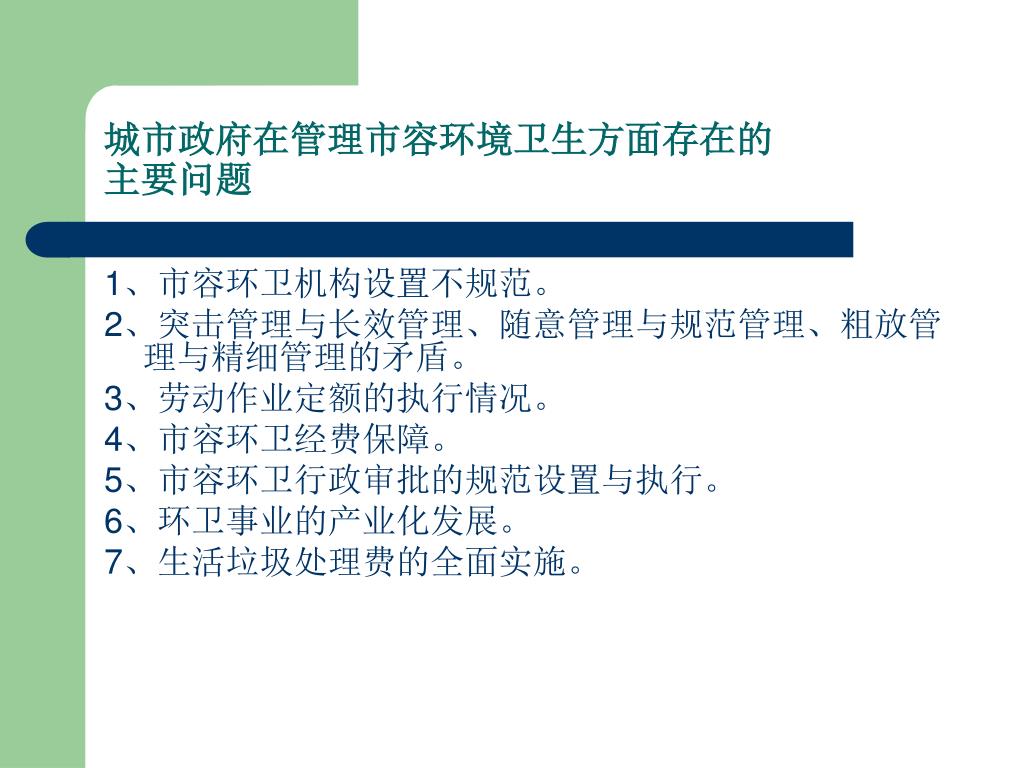 城市政府在管理市容环境卫生方面存在的主要问题

1、市容环卫机构设置不规范。
2、突击管理与长效管理、随意管理与规范管理、粗放管理与精细管理的矛盾。
3、劳动作业定额的执行情况。
4、市容环卫经费保障。
5、市容环卫行政审批的规范设置与执行。
6、环卫事业的产业化发展。
7、生活垃圾处理费的全面实施。